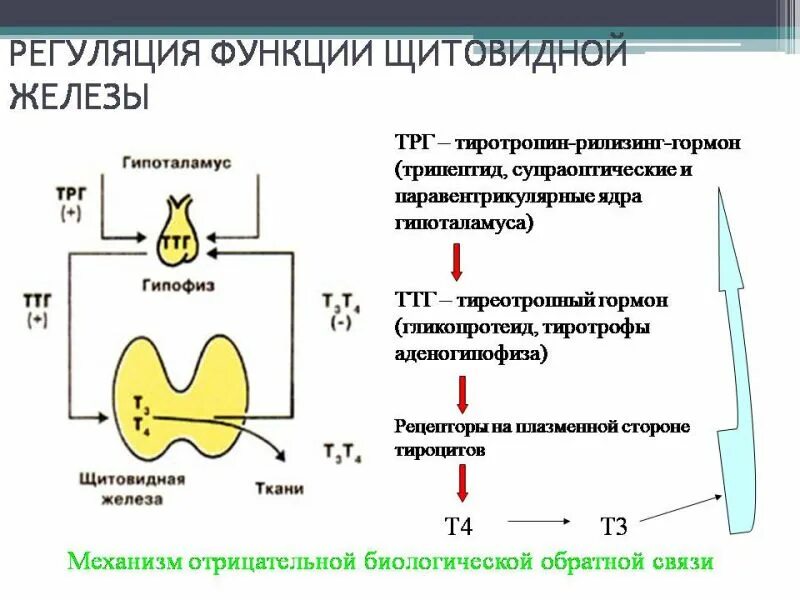 РЕГУЛЯЦИЯ ФУНКЦИИ ЩИТОВИДНОЙ ЖЕЛЕЗЫ

Гипоталамус

ТРГ
(+)

ТТГ

Гипофиз

ТТГ
(+)

$T_3T_4$
(-)

$T_3$
$T_4$

$T_3T_4$

Щитовидная железа

Ткани

ТРГ – тиротропин-рилизинг-гормон (трипептид, супраоптические и паравентрикулярные ядра гипоталамуса)

ТТГ – тиреотропный гормон (гликопротеид, тиротрофы аденогипофиза)

Рецепторы на плазменной стороне тироцитов

Т4

Т3

Механизм отрицательной биологической обратной связи